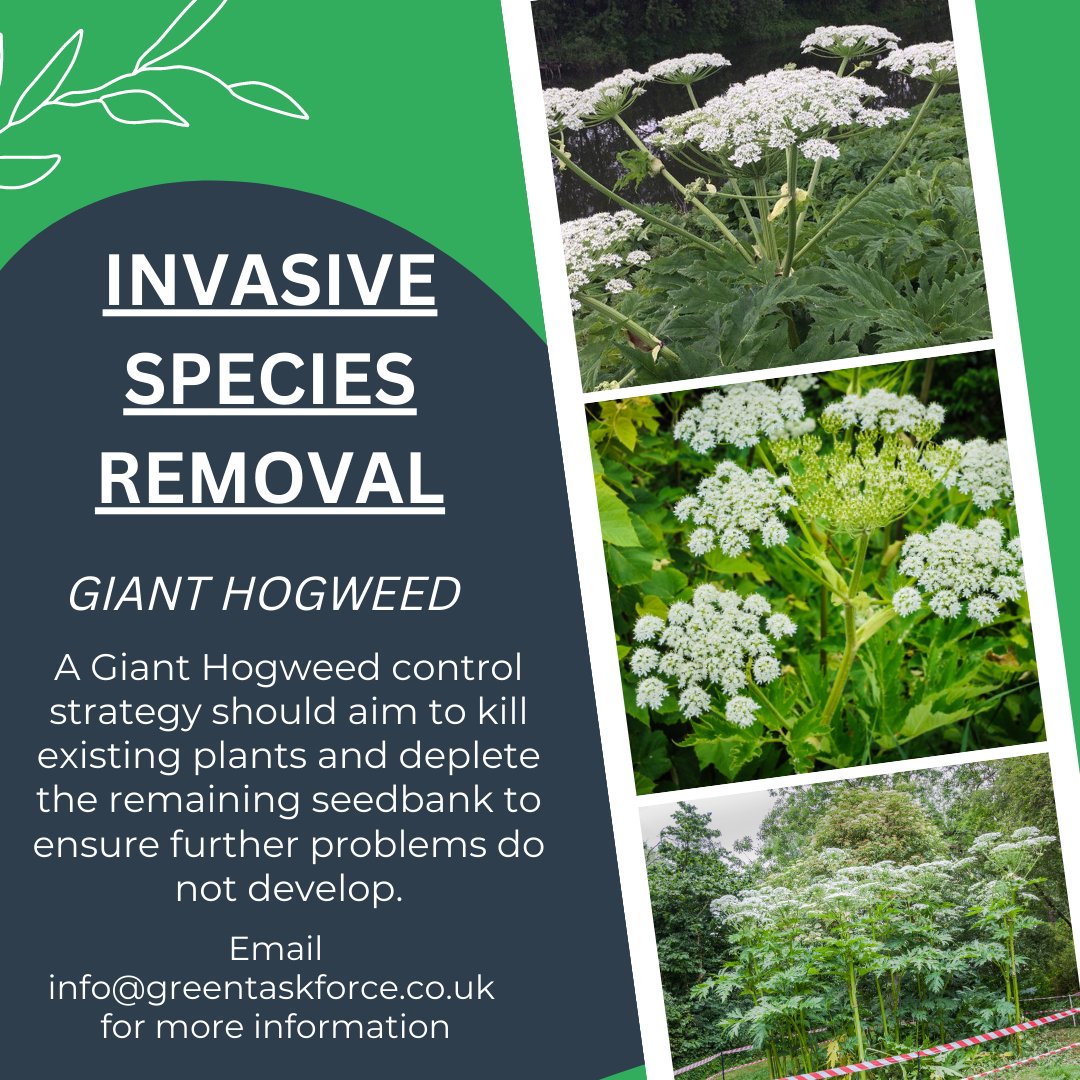 INVASIVE SPECIES REMOVAL

GIANT HOGWEED

A Giant Hogweed control strategy should aim to kill existing plants and deplete the remaining seedbank to ensure further problems do not develop.

Email info@greentaskforce.co.uk for more information